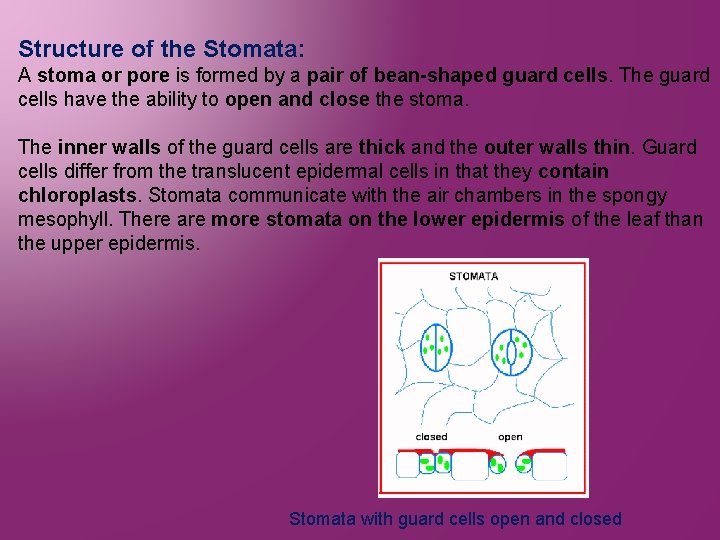 Structure of the Stomata:
A stoma or pore is formed by a pair of bean-shaped guard cells. The guard cells have the ability to open and close the stoma.

The inner walls of the guard cells are thick and the outer walls thin. Guard cells differ from the translucent epidermal cells in that they contain chloroplasts. Stomata communicate with the air chambers in the spongy mesophyll. There are more stomata on the lower epidermis of the leaf than the upper epidermis.

STOMATA

closed

open

Stomata with guard cells open and closed